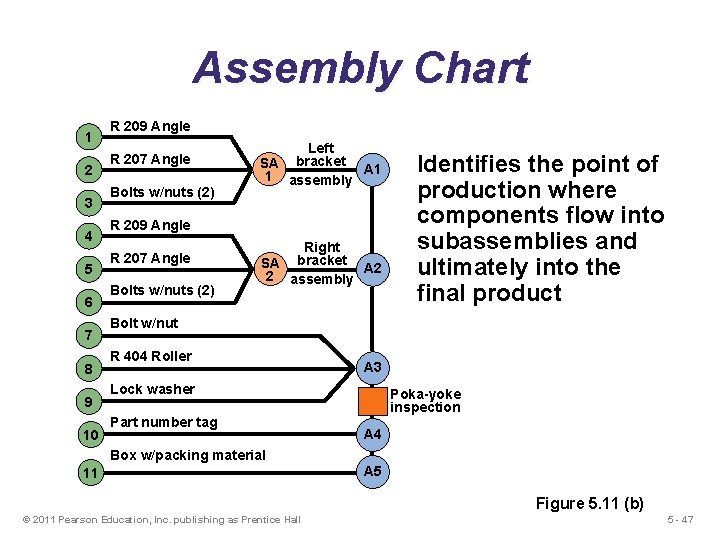 Assembly Chart

1
R 209 Angle
2
R 207 Angle
3
Bolts w/nuts (2)
SA 1
Left bracket assembly
A1
4
R 209 Angle
5
R 207 Angle
6
Bolts w/nuts (2)
SA 2
Right bracket assembly
A2
7
Bolt w/nut
8
R 404 Roller
9
Lock washer
A3
Poka-yoke inspection
10
Part number tag
A4
11
Box w/packing material
A5

Identifies the point of production where components flow into subassemblies and ultimately into the final product

Figure 5.11 (b)

© 2011 Pearson Education, Inc. publishing as Prentice Hall

5 - 47